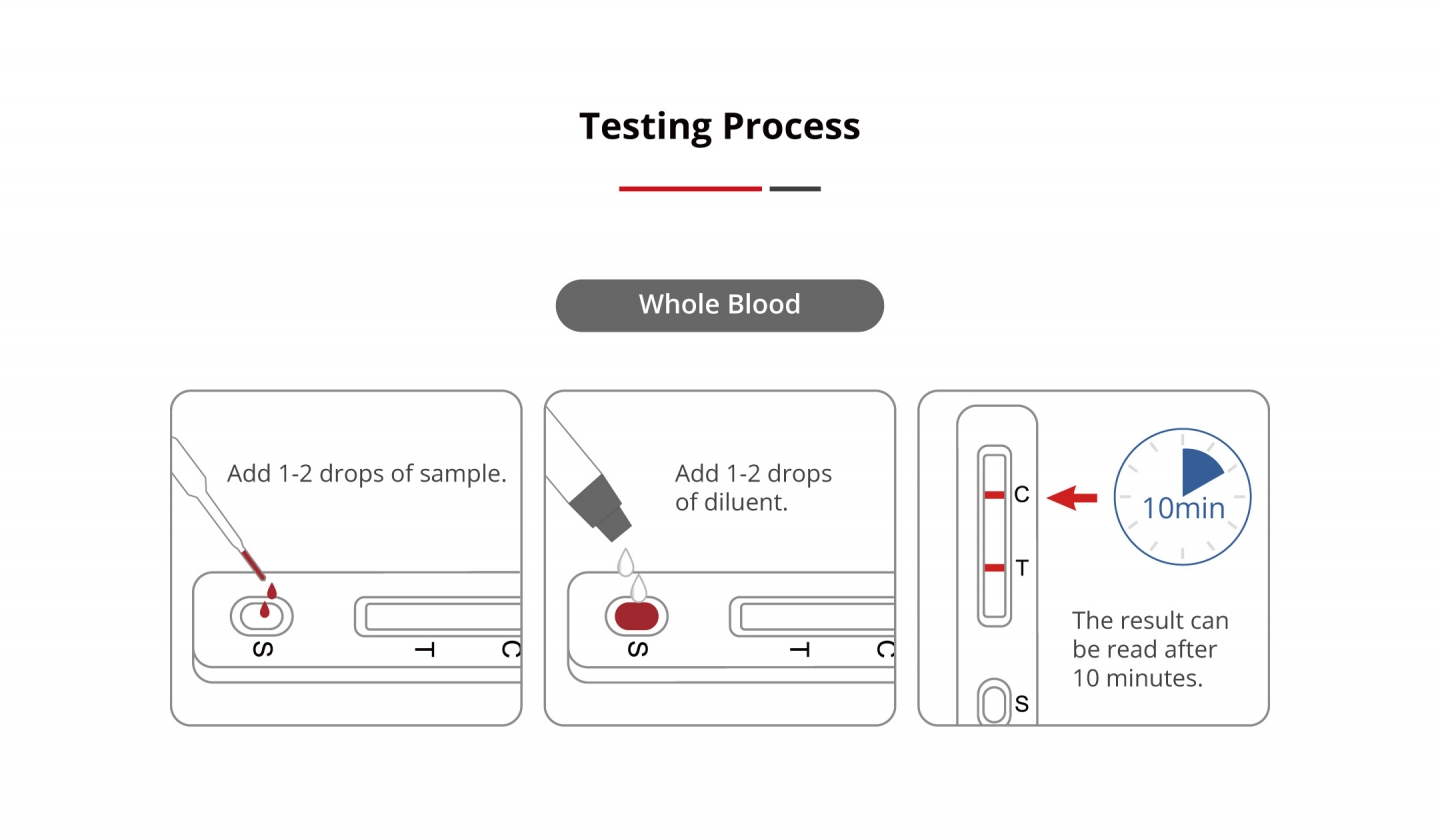 Testing Process

Whole Blood

Add 1-2 drops of sample.

S T C

Add 1-2 drops of diluent.

S T C

C

T

S

10min

The result can be read after 10 minutes.